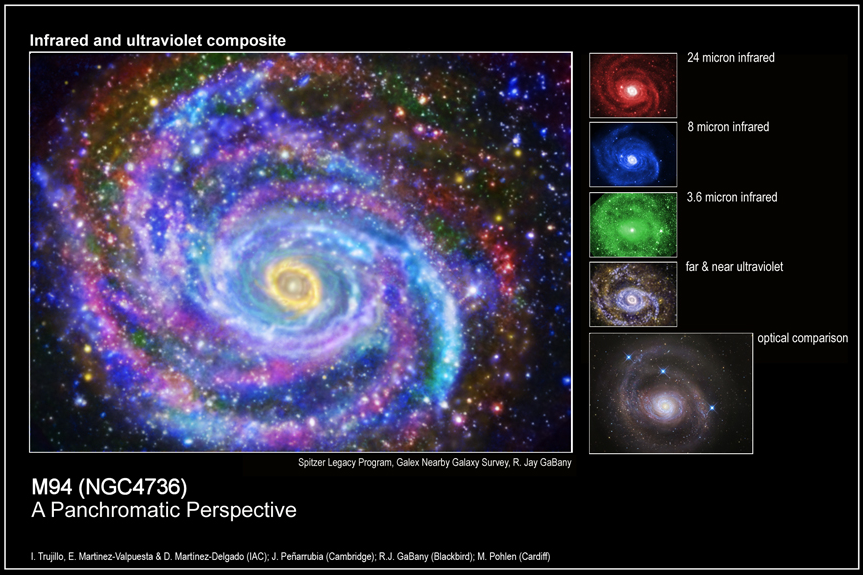 Infrared and ultraviolet composite

24 micron infrared

8 micron infrared

3.6 micron infrared

far & near ultraviolet

optical comparison

Spitzer Legacy Program, Galex Nearby Galaxy Survey, R. Jay GaBany

M94 (NGC4736)
A Panchromatic Perspective

I. Trujillo, E. Martinez-Valpuesta & D. Martinez-Delgado (IAC); J. Peñarrubia (Cambridge); R.J. GaBany (Blackbird); M. Pohlen (Cardiff)